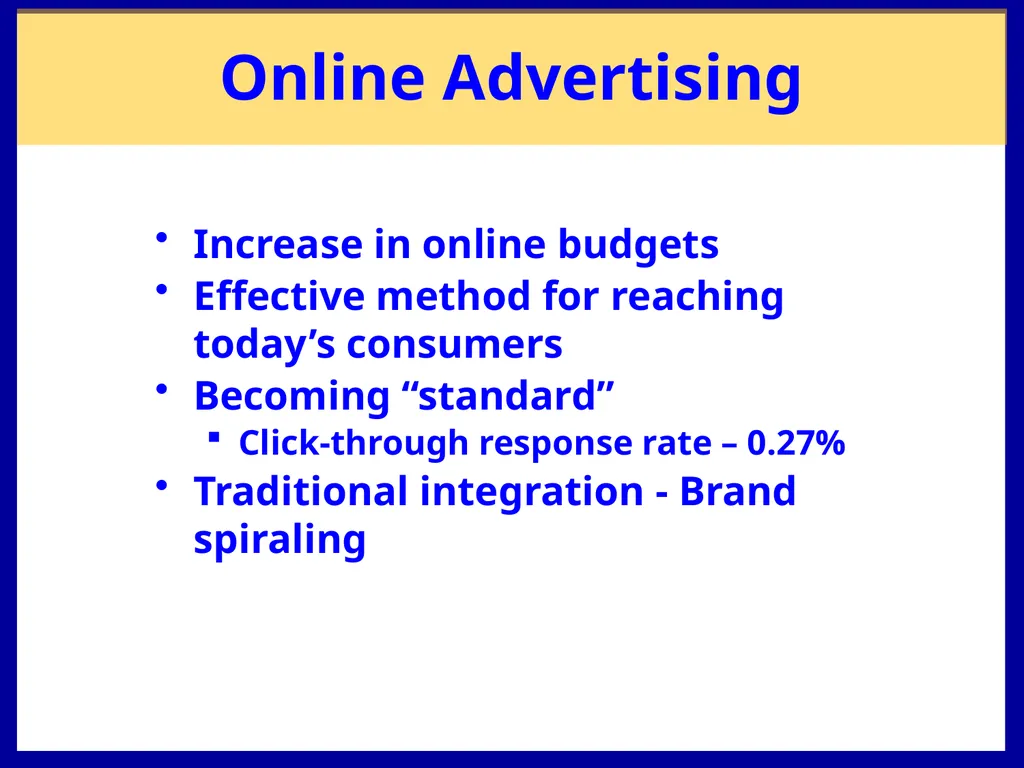 Online Advertising

• Increase in online budgets
• Effective method for reaching today’s consumers
• Becoming “standard”
▪ Click-through response rate – 0.27%
• Traditional integration - Brand spiraling